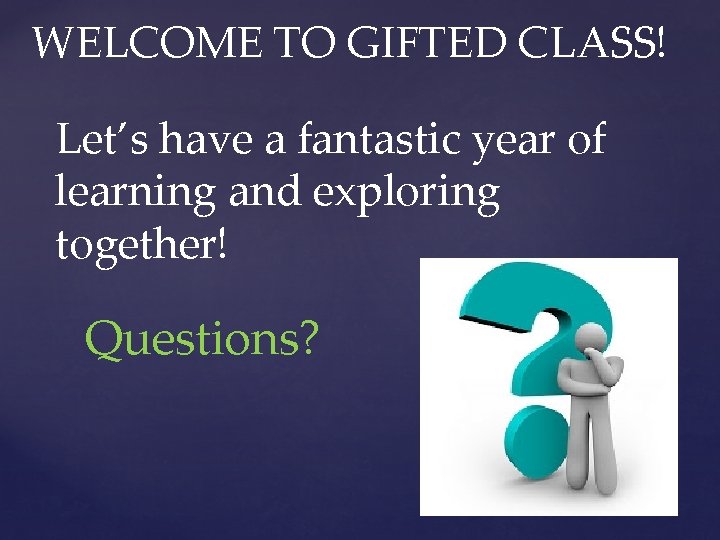 WELCOME TO GIFTED CLASS!

Let's have a fantastic year of learning and exploring together!

Questions?